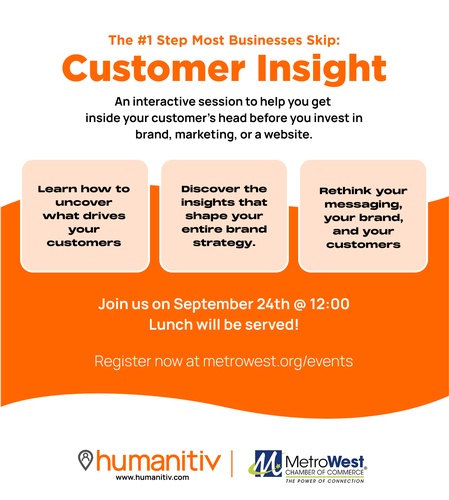 The #1 Step Most Businesses Skip:
Customer Insight

An interactive session to help you get inside your customer's head before you invest in brand, marketing, or a website.

Learn how to uncover what drives your customers

Discover the insights that shape your entire brand strategy.

Rethink your messaging, your brand, and your customers

Join us on September 24th @ 12:00
Lunch will be served!

Register now at metrowest.org/events

humanitiv
www.humanitiv.com

MetroWest
CHAMBER OF COMMERCE
THE POWER OF CONNECTION